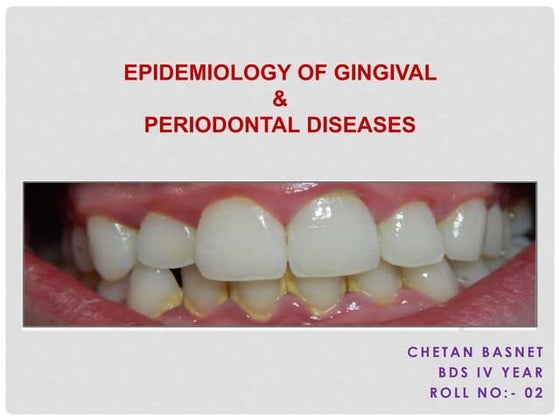 EPIDEMIOLOGY OF GINGIVAL
&
PERIODONTAL DISEASES

CHETAN BASNET
BDS IV YEAR
ROLL NO:- 02